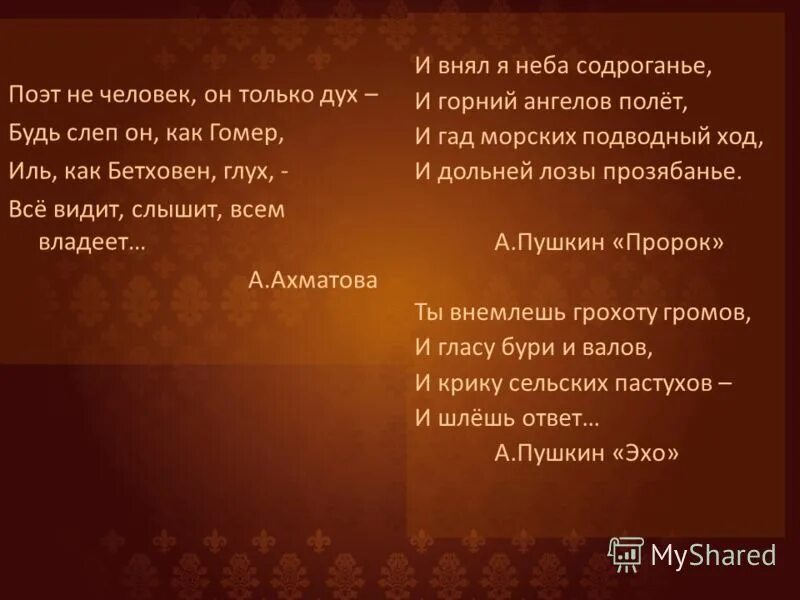 Поэт не человек, он только дух –
Будь слеп он, как Гомер,
Иль, как Бетховен, глух, -
Всё видит, слышит, всем владеет…
А.Ахматова

И внял я неба содроганье,
И горний ангелов полёт,
И гад морских подводный ход,
И дольней лозы прозябанье.

А.Пушкин «Пророк»

Ты внемлешь грохоту громов,
И гласу бури и валов,
И крику сельских пастухов –
И шлёшь ответ…
А.Пушкин «Эхо»

MyShared